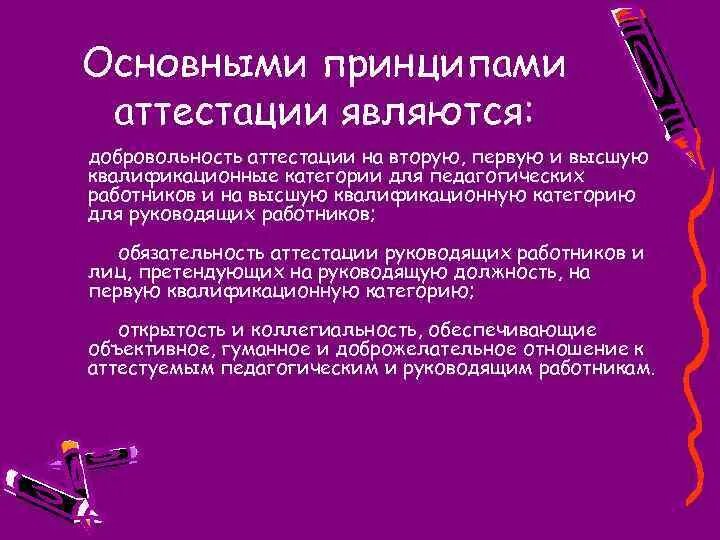 Основными принципами аттестации являются:

добровольность аттестации на вторую, первую и высшую квалификационные категории для педагогических работников и на высшую квалификационную категорию для руководящих работников;

обязательность аттестации руководящих работников и лиц, претендующих на руководящую должность, на первую квалификационную категорию;

открытость и коллегиальность, обеспечивающие объективное, гуманное и доброжелательное отношение к аттестуемым педагогическим и руководящим работникам.